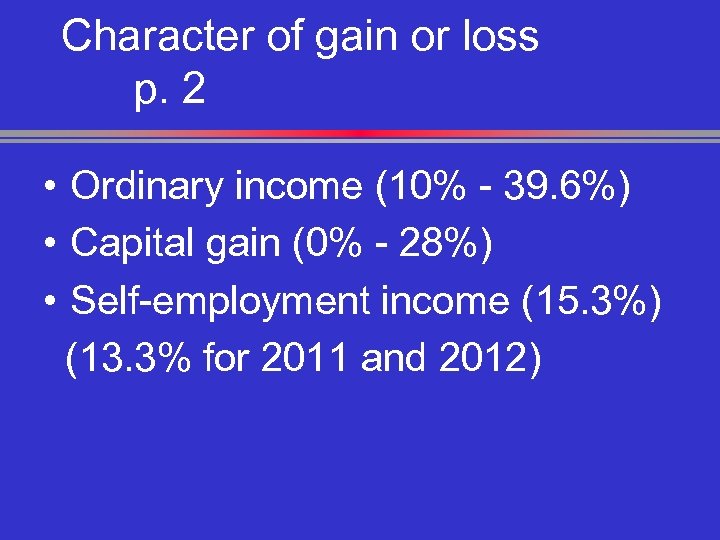 Character of gain or loss
p. 2

• Ordinary income (10% - 39.6%)
• Capital gain (0% - 28%)
• Self-employment income (15.3%) (13.3% for 2011 and 2012)